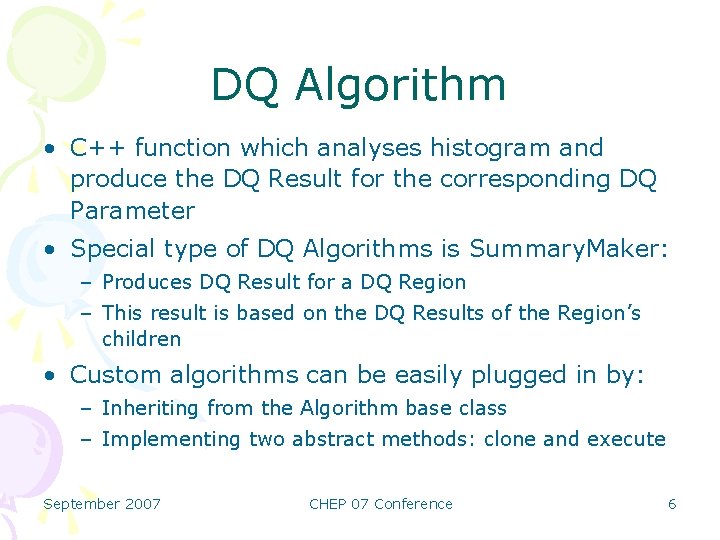 DQ Algorithm

• C++ function which analyses histogram and produce the DQ Result for the corresponding DQ Parameter
• Special type of DQ Algorithms is SummaryMaker:
  – Produces DQ Result for a DQ Region
  – This result is based on the DQ Results of the Region's children
• Custom algorithms can be easily plugged in by:
  – Inheriting from the Algorithm base class
  – Implementing two abstract methods: clone and execute

September 2007
CHEP 07 Conference
6